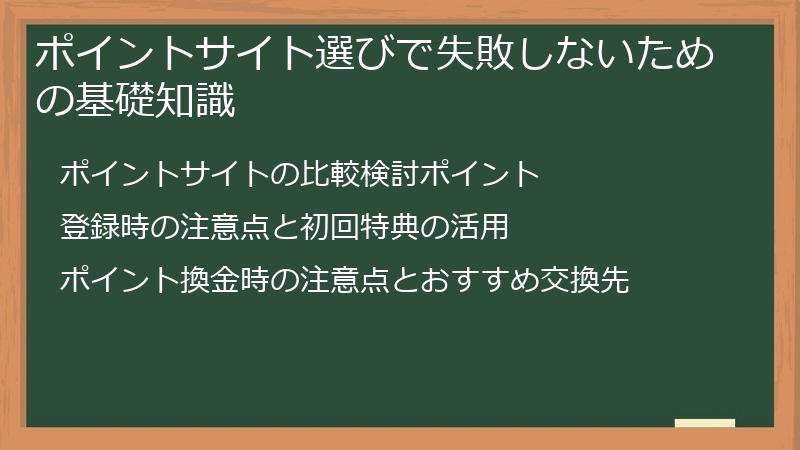 ポイントサイト選びで失敗しないための基礎知識

ポイントサイトの比較検討ポイント

登録時の注意点と初回特典の活用

ポイント換金時の注意点とおすすめ交換先